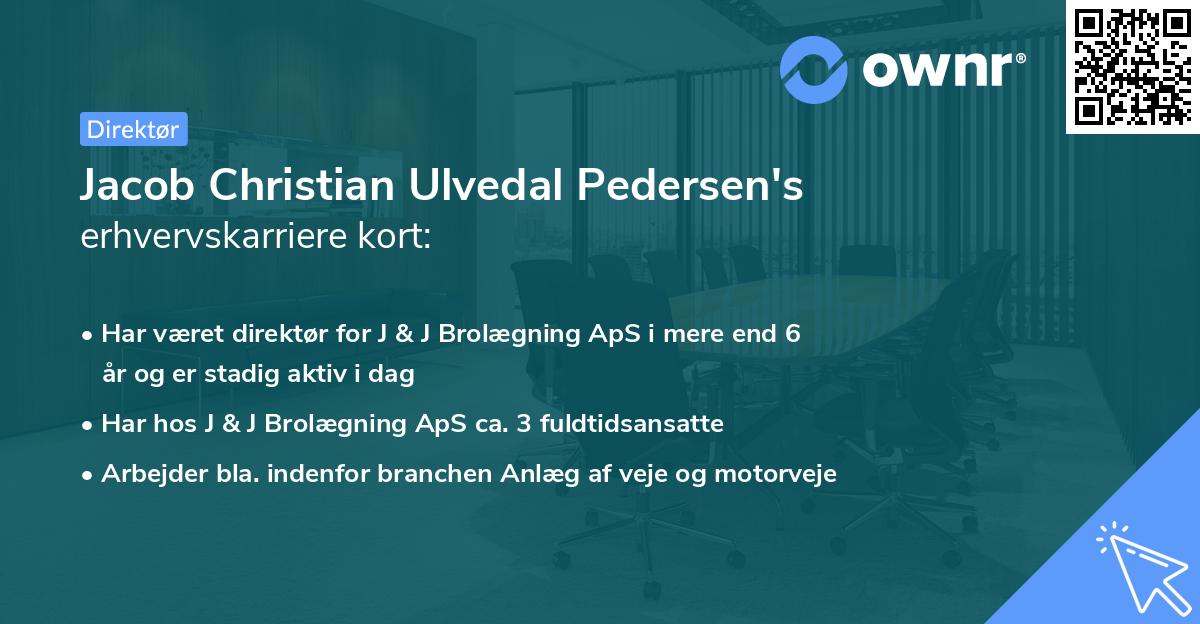 ownr®

Direktør

Jacob Christian Ulvedal Pedersen's erhvervskarriere kort:

• Har været direktør for J & J Brolægning ApS i mere end 6 år og er stadig aktiv i dag

• Har hos J & J Brolægning ApS ca. 3 fuldtidsansatte

• Arbejder bla. indenfor branchen Anlæg af veje og motorveje